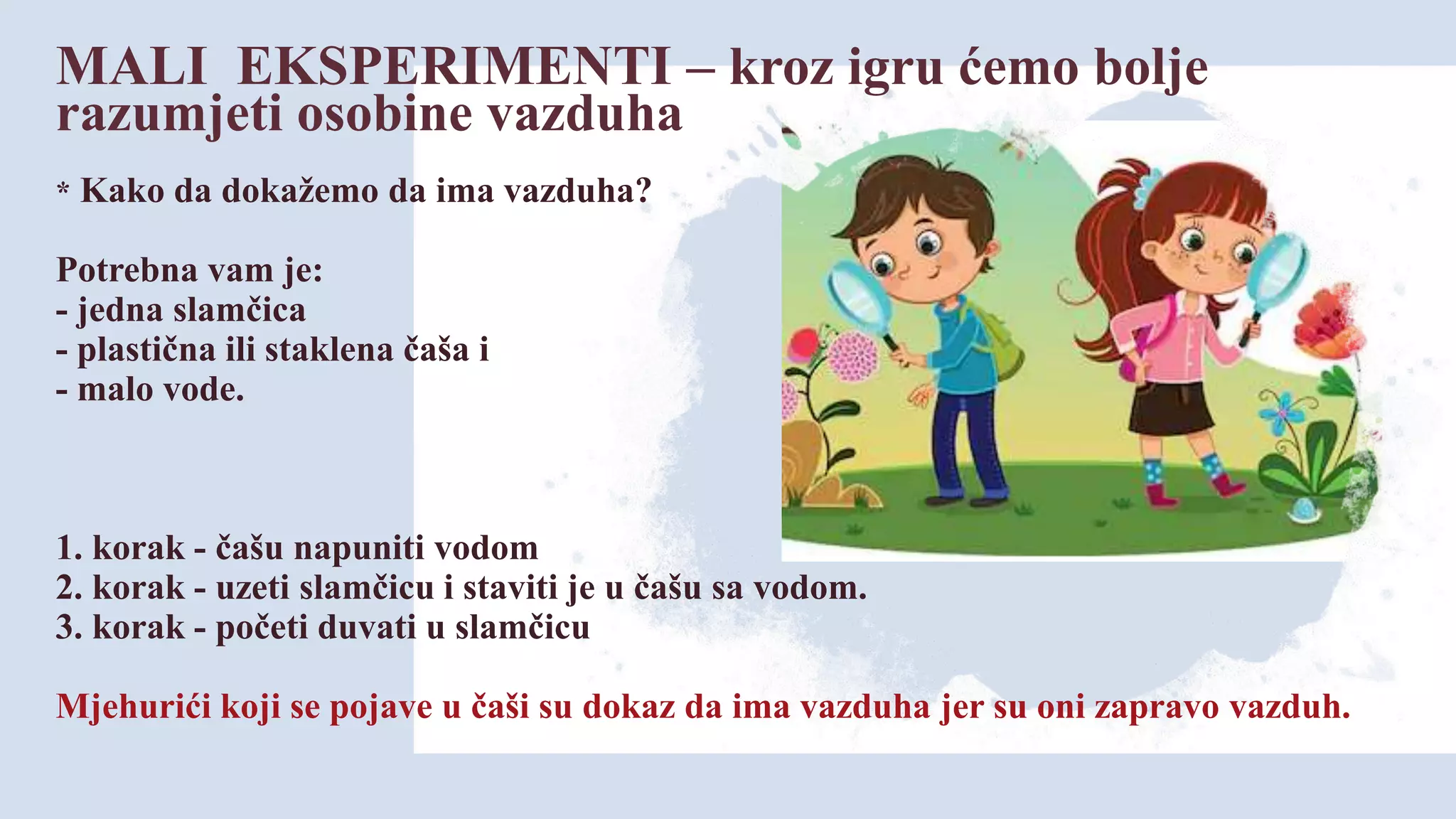 MALI  EKSPERIMENTI – kroz igru ćemo bolje razumjeti osobine vazduha

* Kako da dokažemo da ima vazduha?

Potrebna vam je:
- jedna slamčica
- plastična ili staklena čaša i
- malo vode.

1. korak - čašu napuniti vodom
2. korak - uzeti slamčicu i staviti je u čašu sa vodom.
3. korak - početi duvati u slamčicu

Mjehurići koji se pojave u čaši su dokaz da ima vazduha jer su oni zapravo vazduh.